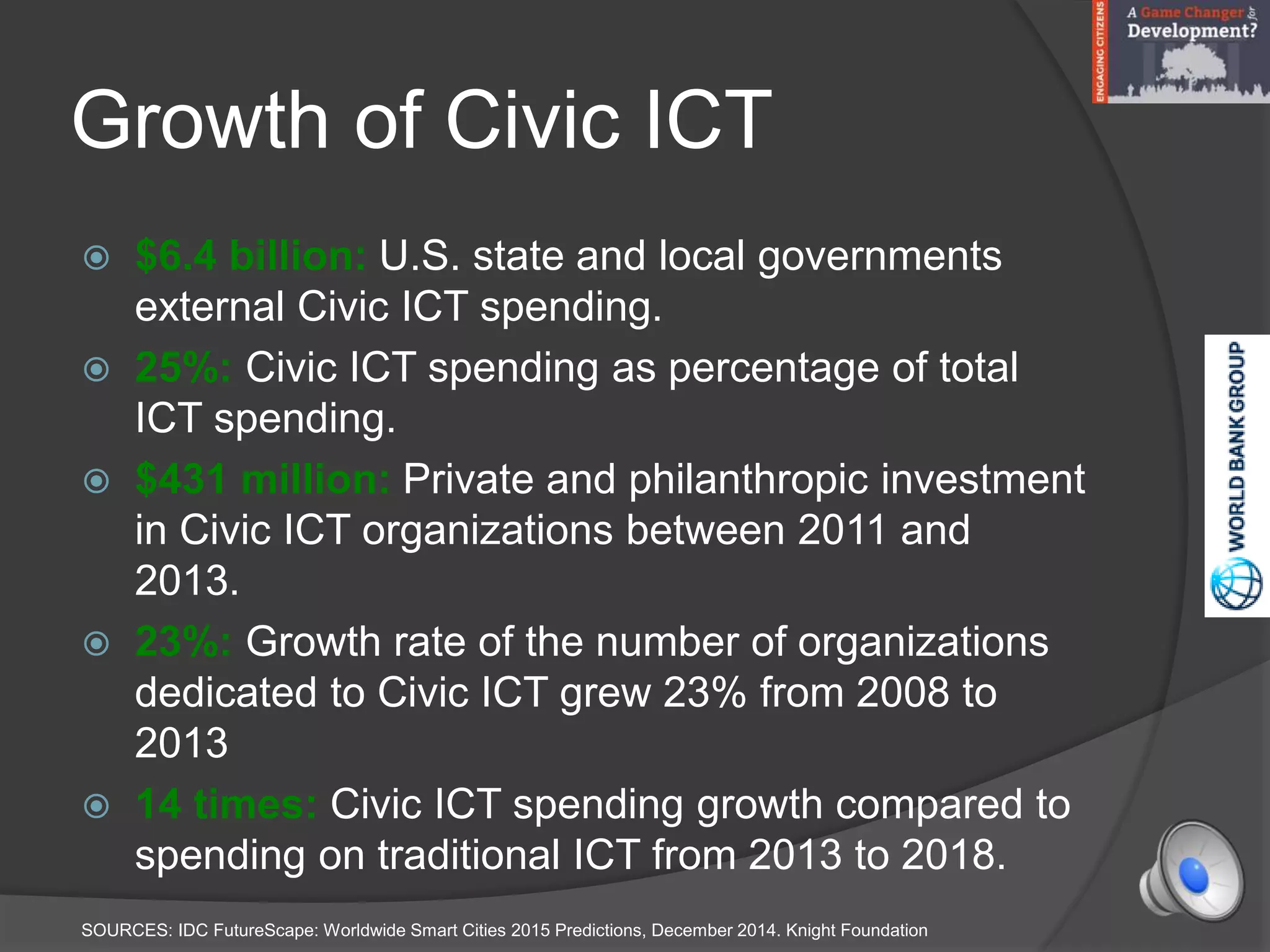 ENGAGING CITIZENS
A Game Changer for Development?

Growth of Civic ICT

$6.4 billion: U.S. state and local governments external Civic ICT spending.

25%: Civic ICT spending as percentage of total ICT spending.

$431 million: Private and philanthropic investment in Civic ICT organizations between 2011 and 2013.

23%: Growth rate of the number of organizations dedicated to Civic ICT grew 23% from 2008 to 2013

14 times: Civic ICT spending growth compared to spending on traditional ICT from 2013 to 2018.

WORLD BANK GROUP

SOURCES: IDC FutureScape: Worldwide Smart Cities 2015 Predictions, December 2014. Knight Foundation